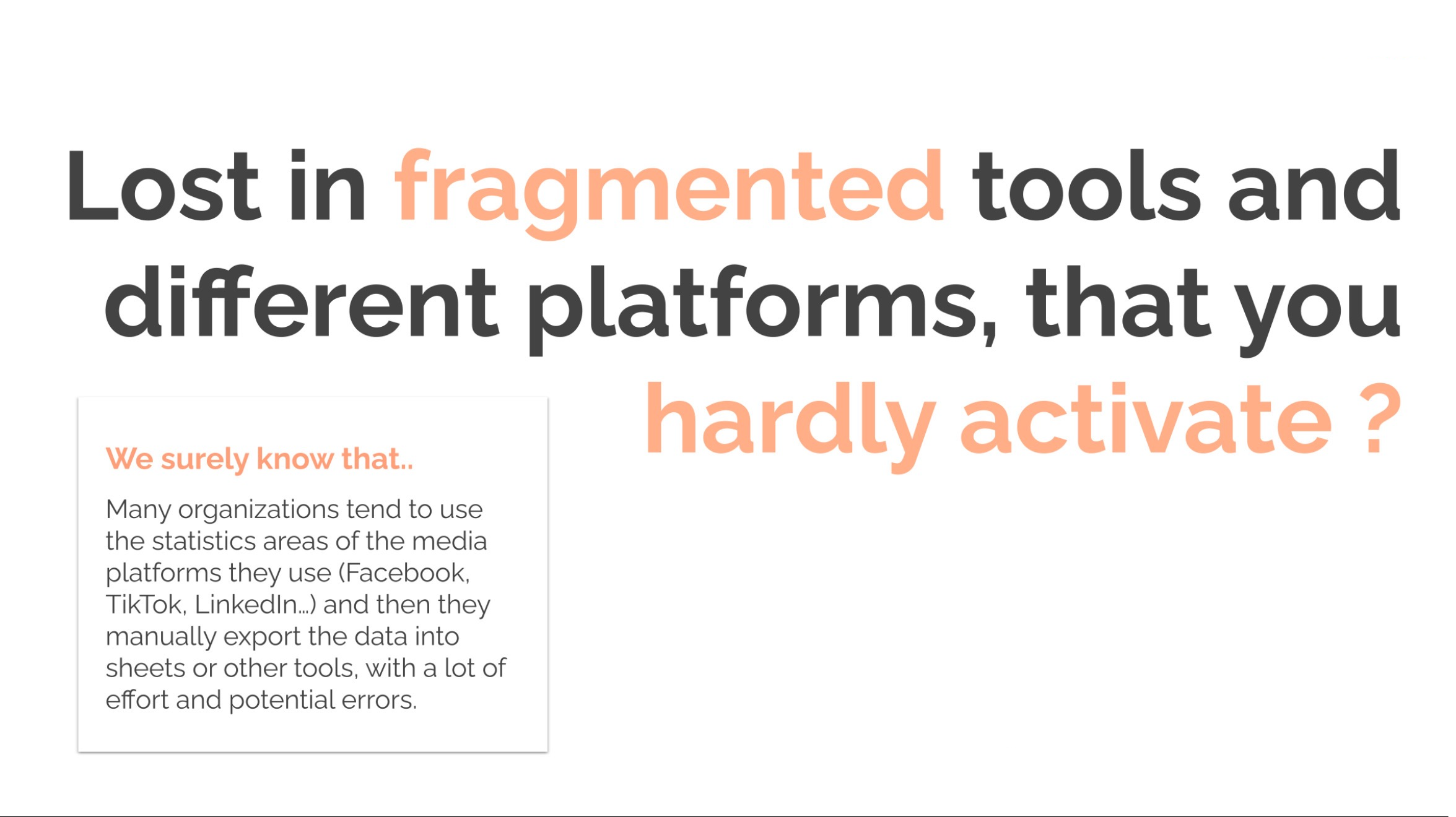 Lost in fragmented tools and different platforms, that you hardly activate ?

We surely know that..

Many organizations tend to use the statistics areas of the media platforms they use (Facebook, TikTok, LinkedIn…) and then they manually export the data into sheets or other tools, with a lot of effort and potential errors.